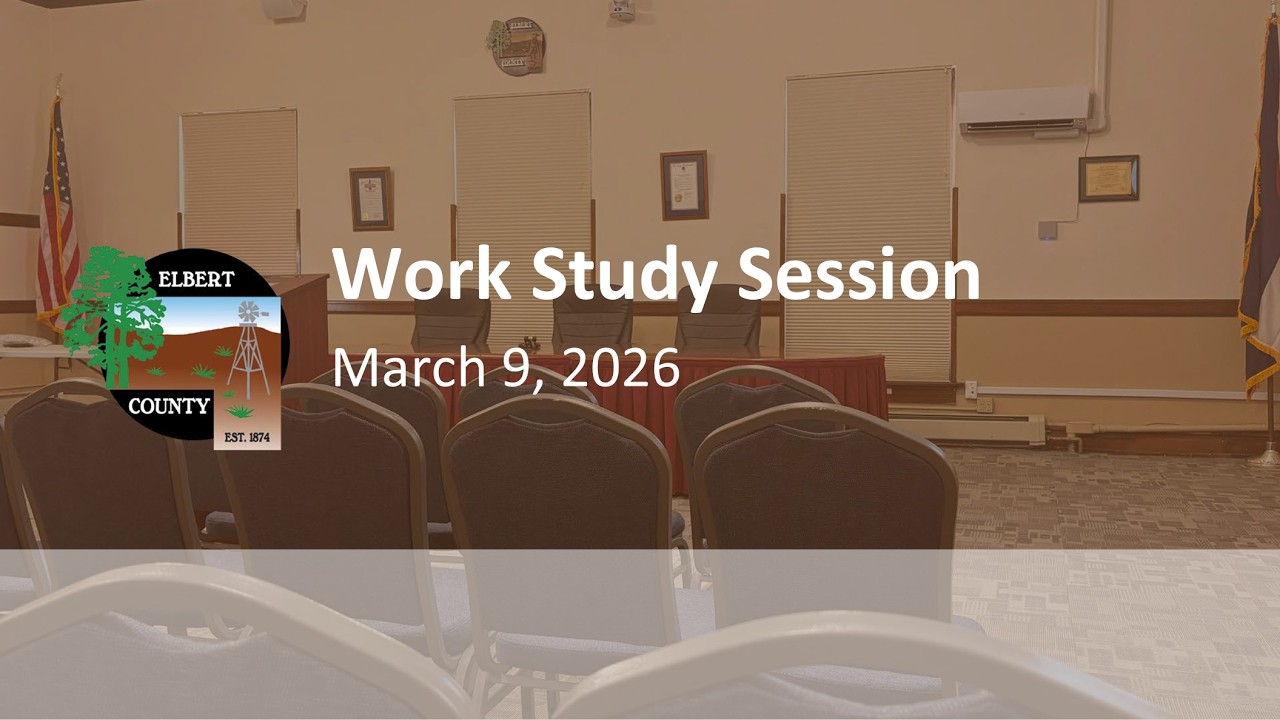 ELBERT
COUNTY
EST. 1874

Work Study Session

March 9, 2026